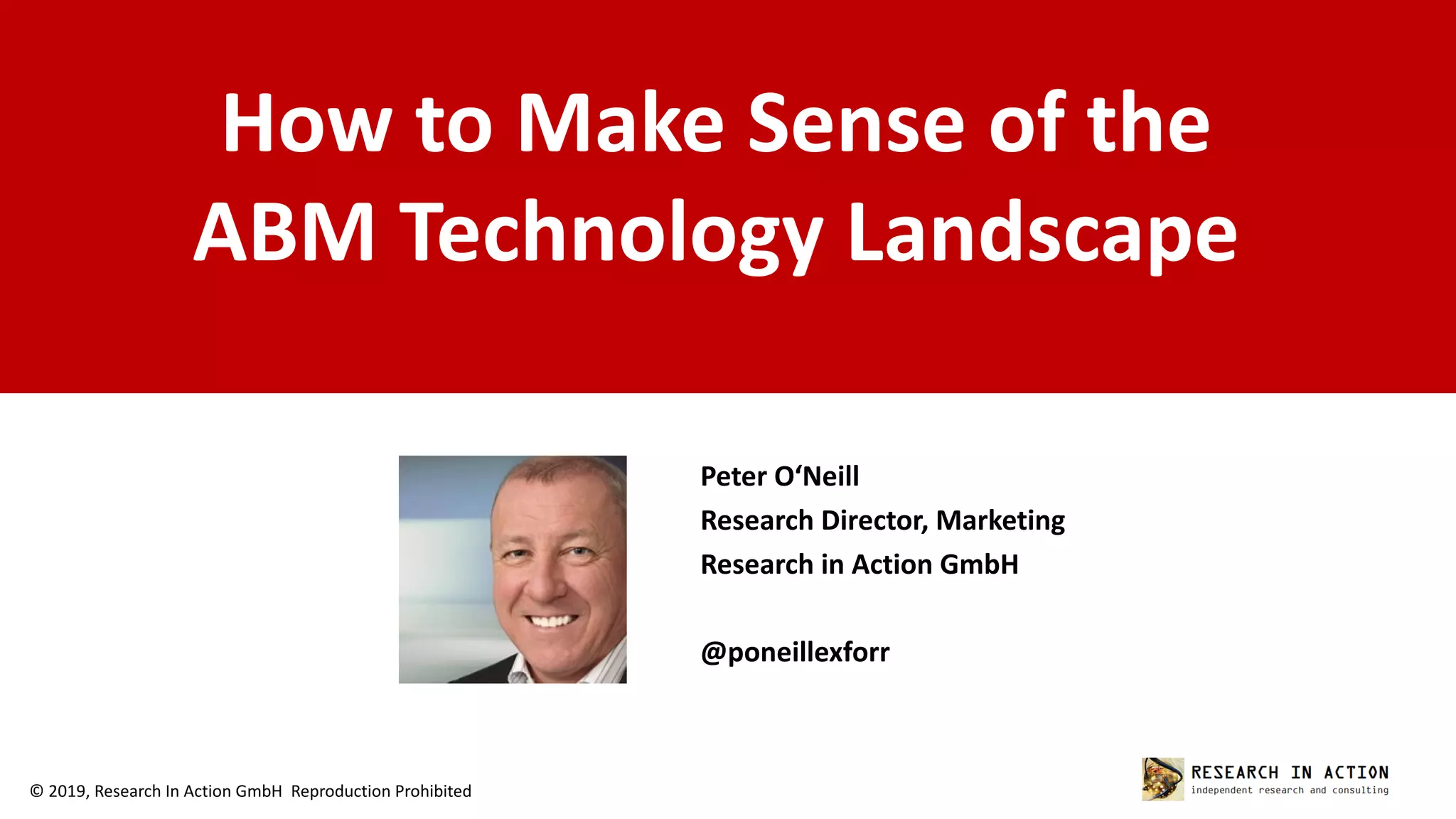 How to Make Sense of the ABM Technology Landscape

Peter O‘Neill
Research Director, Marketing
Research in Action GmbH

@poneillexforr

© 2019, Research In Action GmbH Reproduction Prohibited

RESEARCH IN ACTION
independent research and consulting